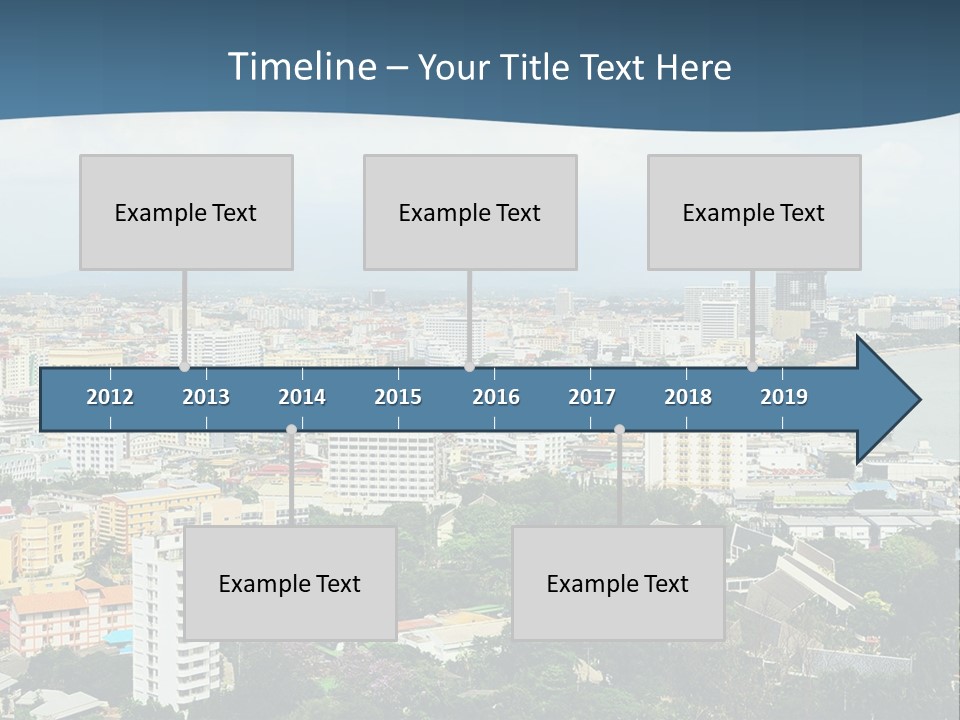 Timeline – Your Title Text Here

Example Text

Example Text

Example Text

2012 2013 2014 2015 2016 2017 2018 2019

Example Text

Example Text